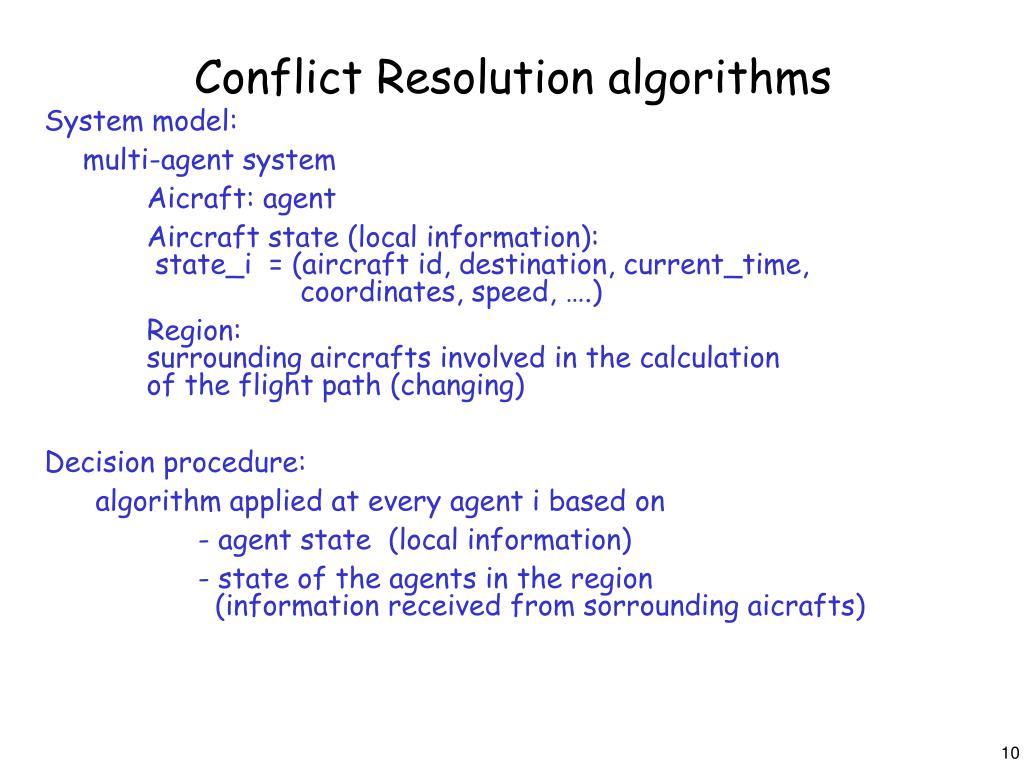 Conflict Resolution algorithms

System model:

multi-agent system

Aicraft: agent

Aircraft state (local information):
state_i = (aircraft id, destination, current_time, coordinates, speed, ….)

Region:
surrounding aircrafts involved in the calculation of the flight path (changing)

Decision procedure:

algorithm applied at every agent i based on

- agent state (local information)

- state of the agents in the region
(information received from sorrounding aicrafts)

10